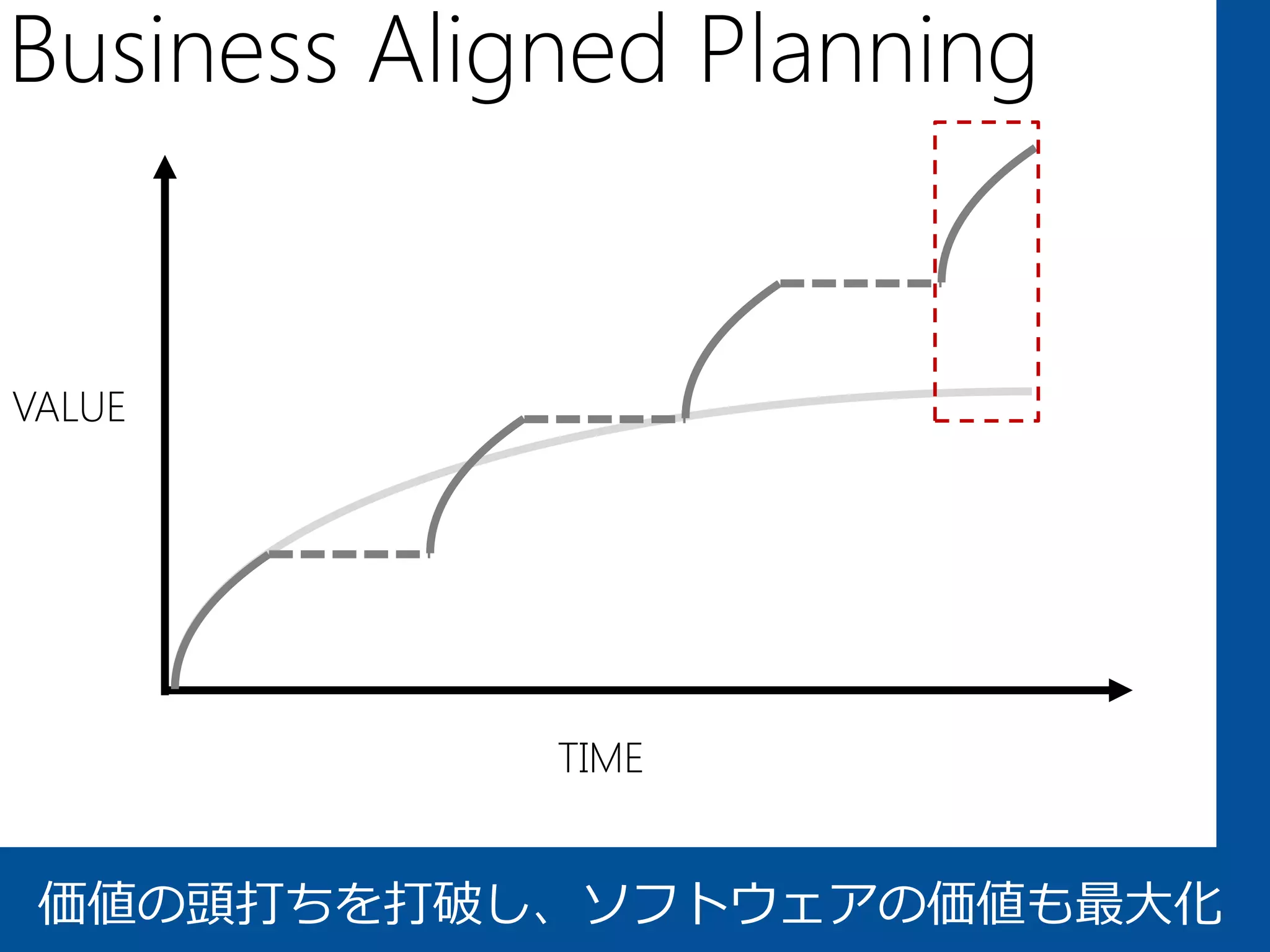 Business Aligned Planning

VALUE

TIME

価値の頭打ちを打破し、ソフトウェアの価値も最大化